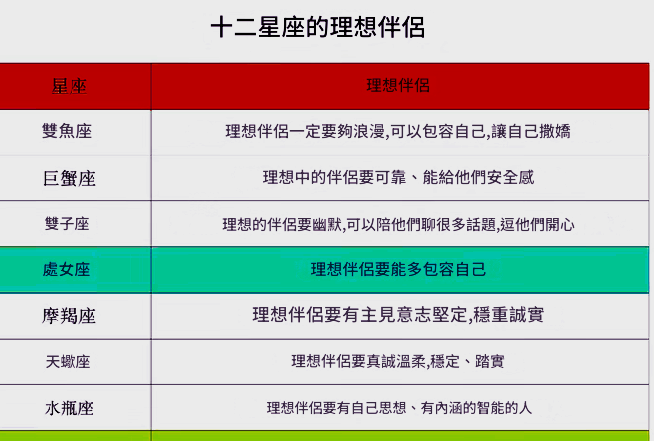 十二星座的理想伴侶

| 星座 | 理想伴侶 |
|---|---|
| 雙魚座 | 理想伴侶一定要夠浪漫,可以包容自己,讓自己撒嬌 |
| 巨蟹座 | 理想中的伴侶要可靠、能給他們安全感 |
| 雙子座 | 理想的伴侶要幽默,可以陪他們聊很多話題,逗他們開心 |
| 處女座 | 理想伴侶要能多包容自己 |
| 摩羯座 | 理想伴侶要有主見意志堅定,穩重誠實 |
| 天蠍座 | 理想伴侶要真誠溫柔,穩定、踏實 |
| 水瓶座 | 理想伴侶要有自己思想、有內涵的智能的人 |